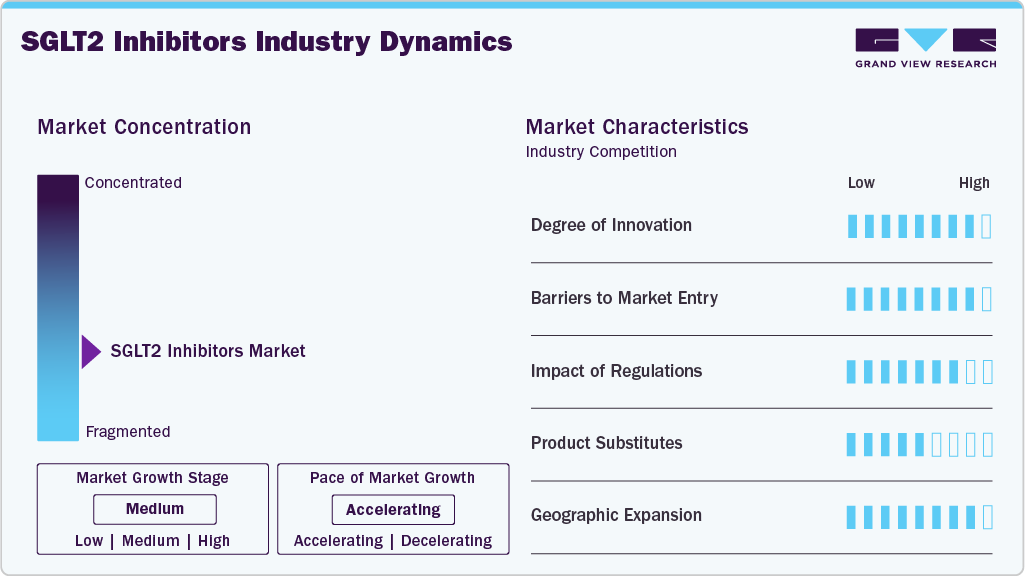 SGLT2 Inhibitors Industry Dynamics

GRAND VIEW RESEARCH

Market Concentration

Concentrated

SGLT2 Inhibitors Market

Fragmented

Market Growth Stage

Medium

Low | Medium | High

Pace of Market Growth

Accelerating

Accelerating | Decelerating

Market Characteristics

Industry Competition

Low High

Degree of Innovation

Barriers to Market Entry

Impact of Regulations

Product Substitutes

Geographic Expansion